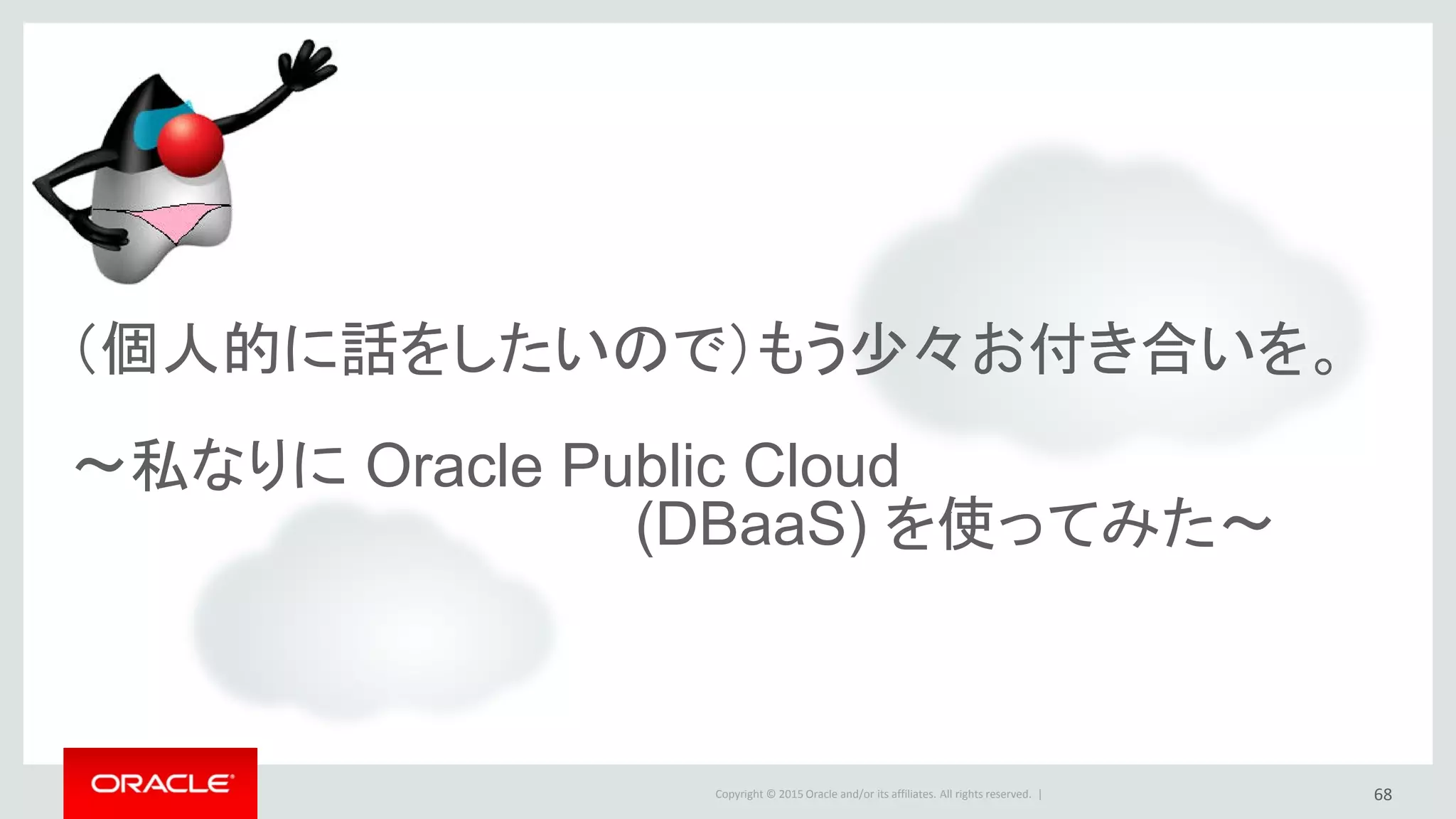 (個人的に話をしたいので)もう少々お付き合いを。

～私なりに Oracle Public Cloud (DBaaS) を使ってみた～

ORACLE

Copyright © 2015 Oracle and/or its affiliates. All rights reserved. |

68